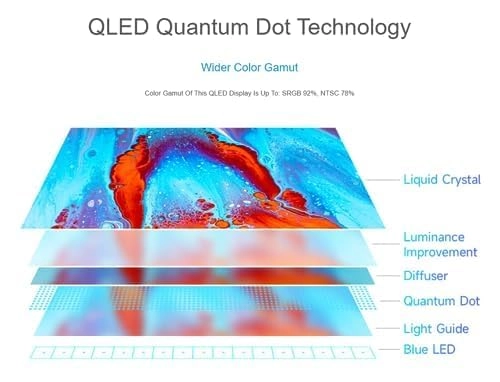 QLED Quantum Dot Technology

Wider Color Gamut

Color Gamut Of This QLED Display Is Up To: SRGB 92%, NTSC 78%

Liquid Crystal

Luminance Improvement

Diffuser

Quantum Dot

Light Guide

Blue LED